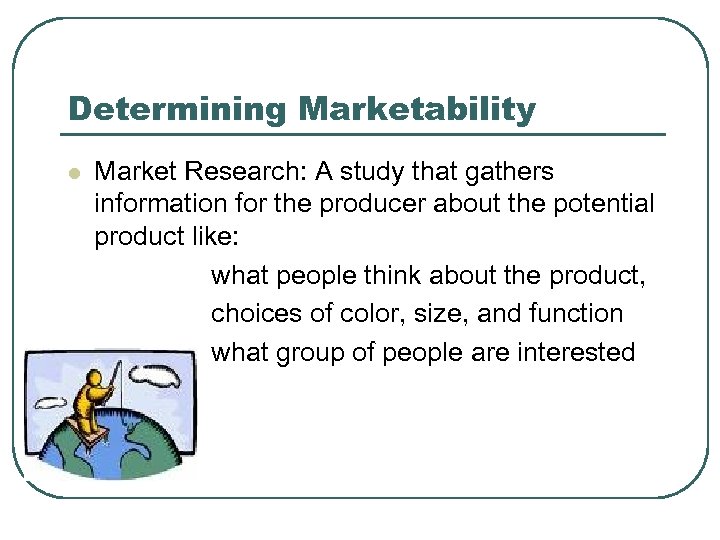 Determining Marketability

Market Research: A study that gathers information for the producer about the potential product like:

what people think about the product,

choices of color, size, and function

what group of people are interested